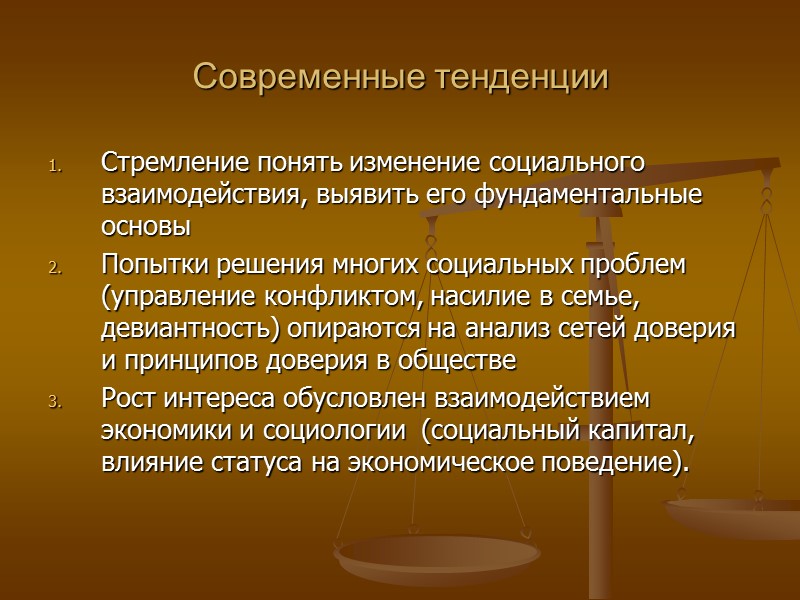 Современные тенденции

1. Стремление понять изменение социального взаимодействия, выявить его фундаментальные основы
2. Попытки решения многих социальных проблем (управление конфликтом, насилие в семье, девиантность) опираются на анализ сетей доверия и принципов доверия в обществе
3. Рост интереса обусловлен взаимодействием экономики и социологии (социальный капитал, влияние статуса на экономическое поведение).